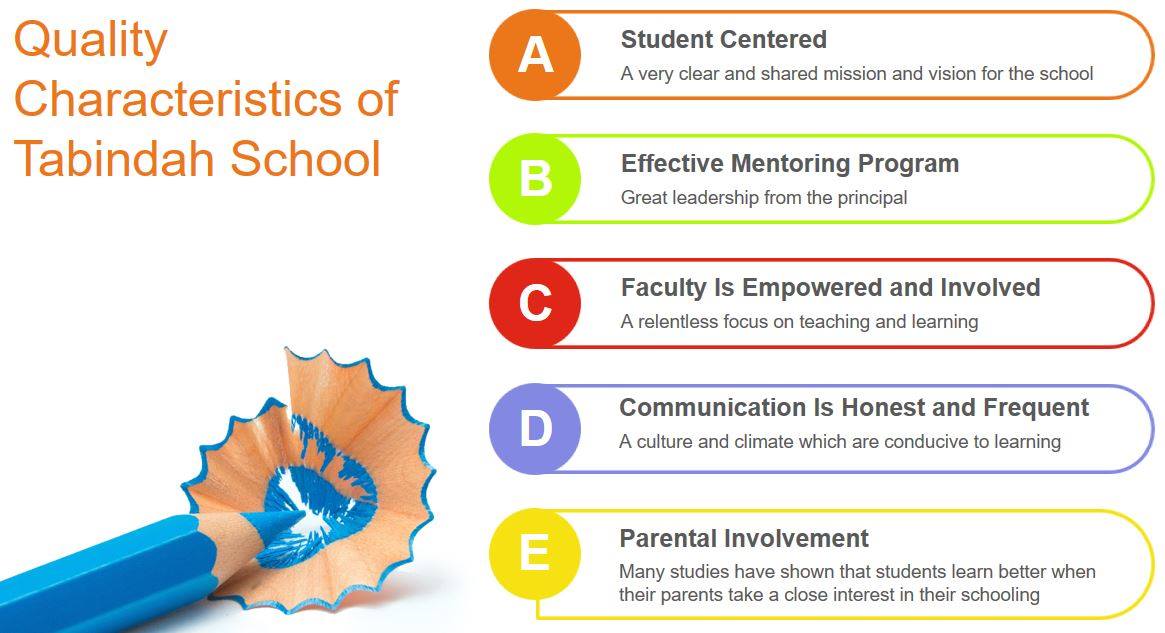 Quality Characteristics of Tabindah School

A
Student Centered
A very clear and shared mission and vision for the school

B
Effective Mentoring Program
Great leadership from the principal

C
Faculty Is Empowered and Involved
A relentless focus on teaching and learning

D
Communication Is Honest and Frequent
A culture and climate which are conducive to learning

E
Parental Involvement
Many studies have shown that students learn better when their parents take a close interest in their schooling